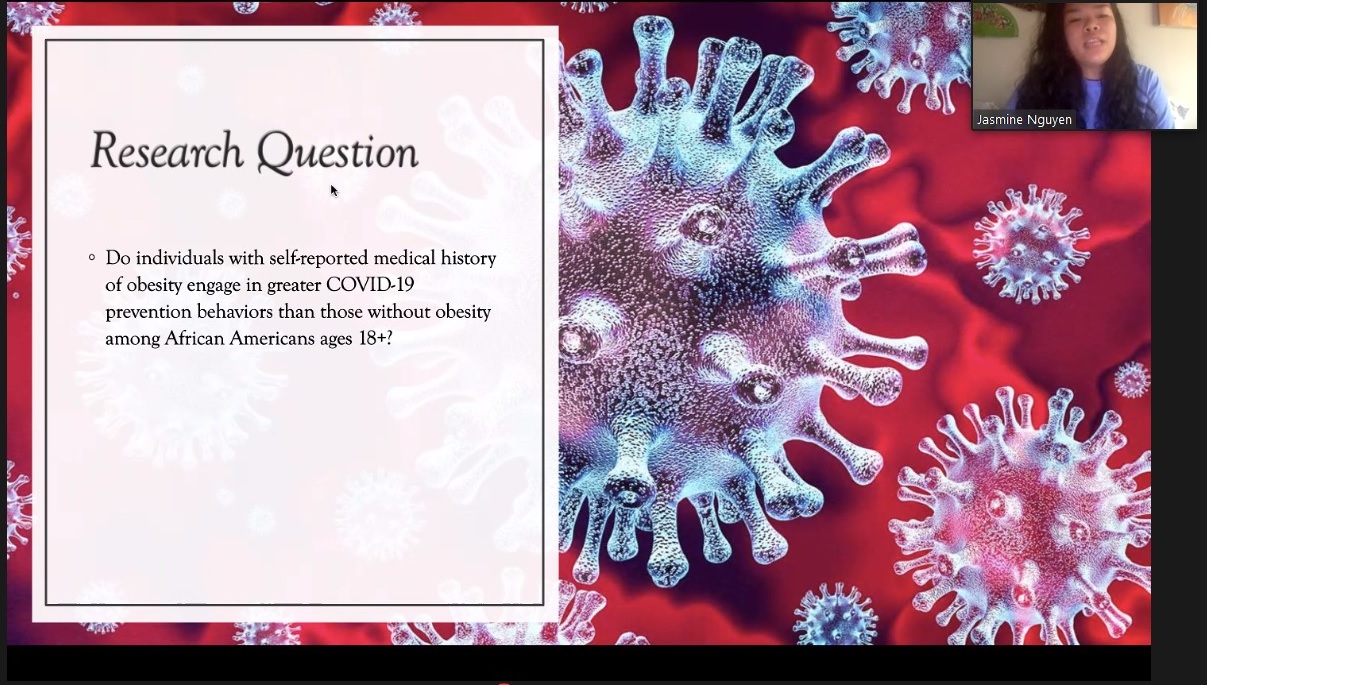 Research Question

◦ Do individuals with self-reported medical history of obesity engage in greater COVID-19 prevention behaviors than those without obesity among African Americans ages 18+?

Jasmine Nguyen